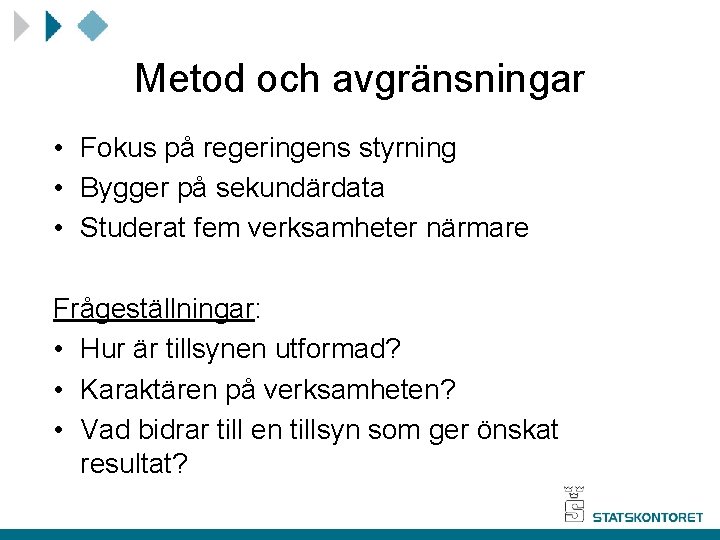 Metod och avgränsningar

• Fokus på regeringens styrning
• Bygger på sekundärdata
• Studerat fem verksamheter närmare

Frågeställningar:
• Hur är tillsynen utformad?
• Karaktären på verksamheten?
• Vad bidrar till en tillsyn som ger önskat resultat?

STATSKONTORET